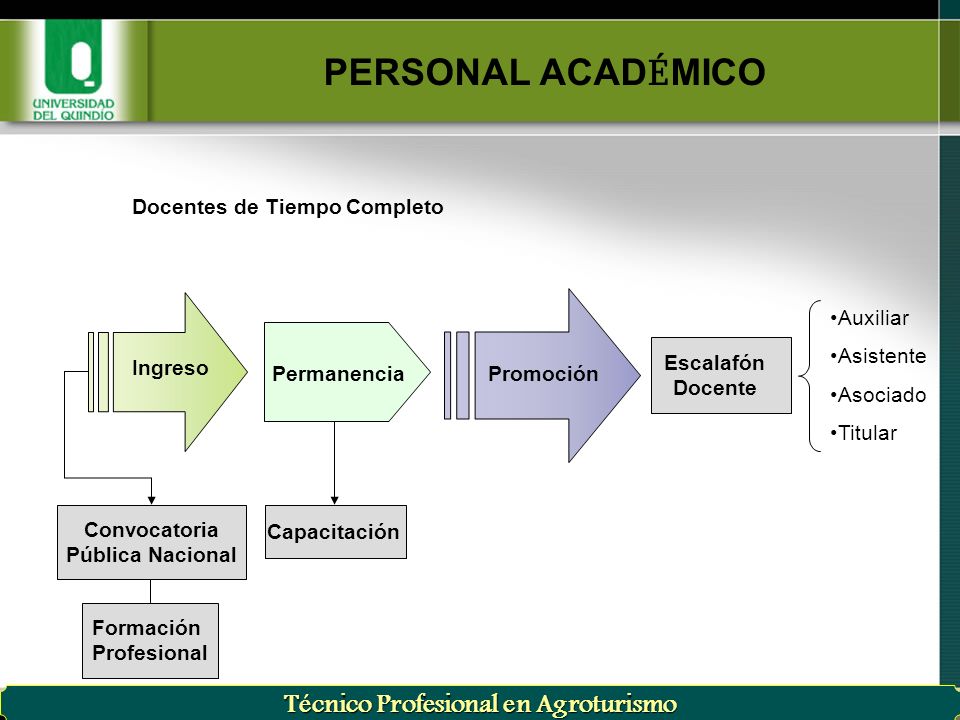 UNIVERSIDAD DEL QUINDIO

PERSONAL ACADÉMICO

Docentes de Tiempo Completo

Ingreso

Permanencia

Promoción

Escalafón Docente

•Auxiliar
•Asistente
•Asociado
•Titular

Convocatoria Pública Nacional

Capacitación

Formación Profesional

Técnico Profesional en Agroturismo